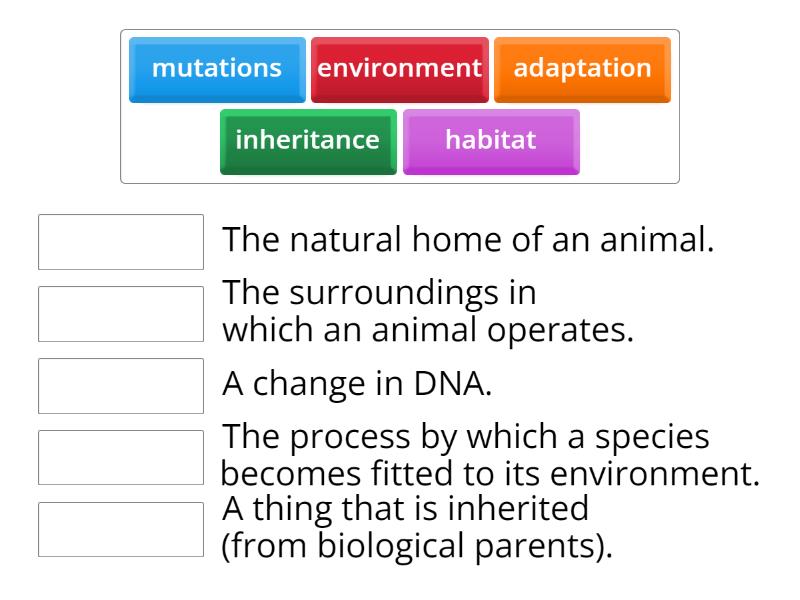 mutations environment adaptation
inheritance habitat

The natural home of an animal.

The surroundings in which an animal operates.

A change in DNA.

The process by which a species becomes fitted to its environment.

A thing that is inherited (from biological parents).